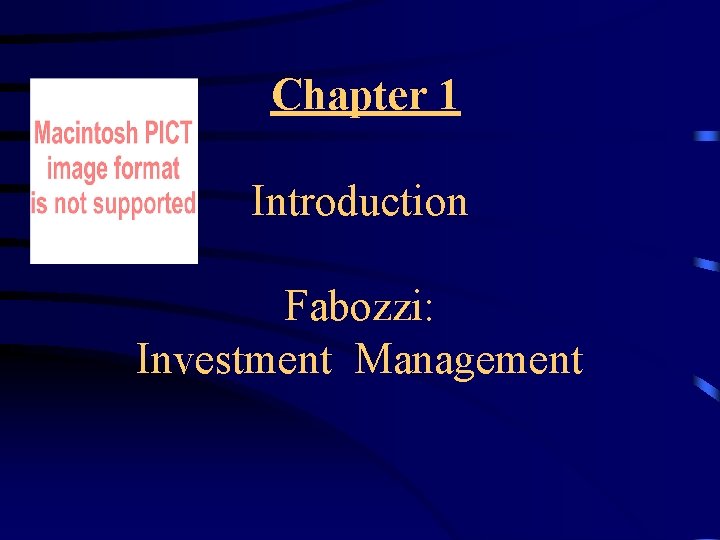 Macintosh PICT image format is not supported

Chapter 1

Introduction

Fabozzi:
Investment Management